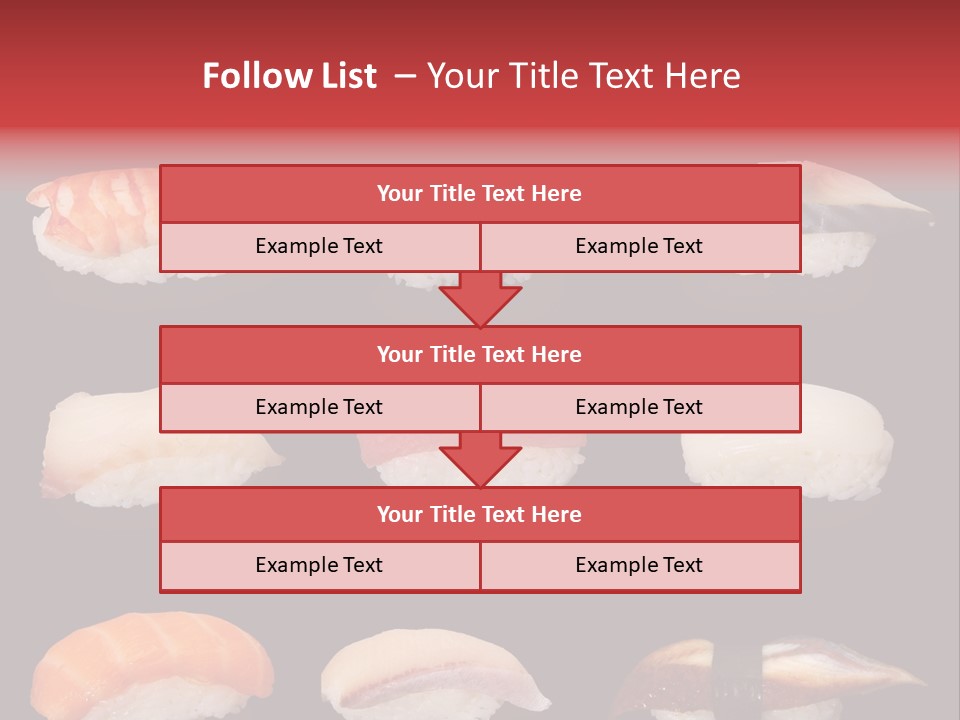 Follow List – Your Title Text Here

| Your Title Text Here | |
|---|---|
| Example Text | Example Text |

| Your Title Text Here | |
|---|---|
| Example Text | Example Text |

| Your Title Text Here | |
|---|---|
| Example Text | Example Text |